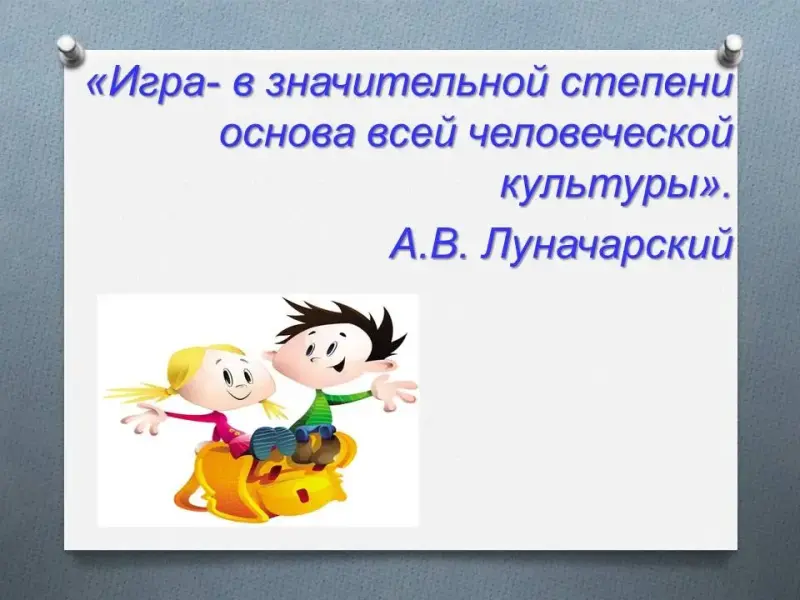 «Игра- в значительной степени основа всей человеческой культуры».

А.В. Луначарский